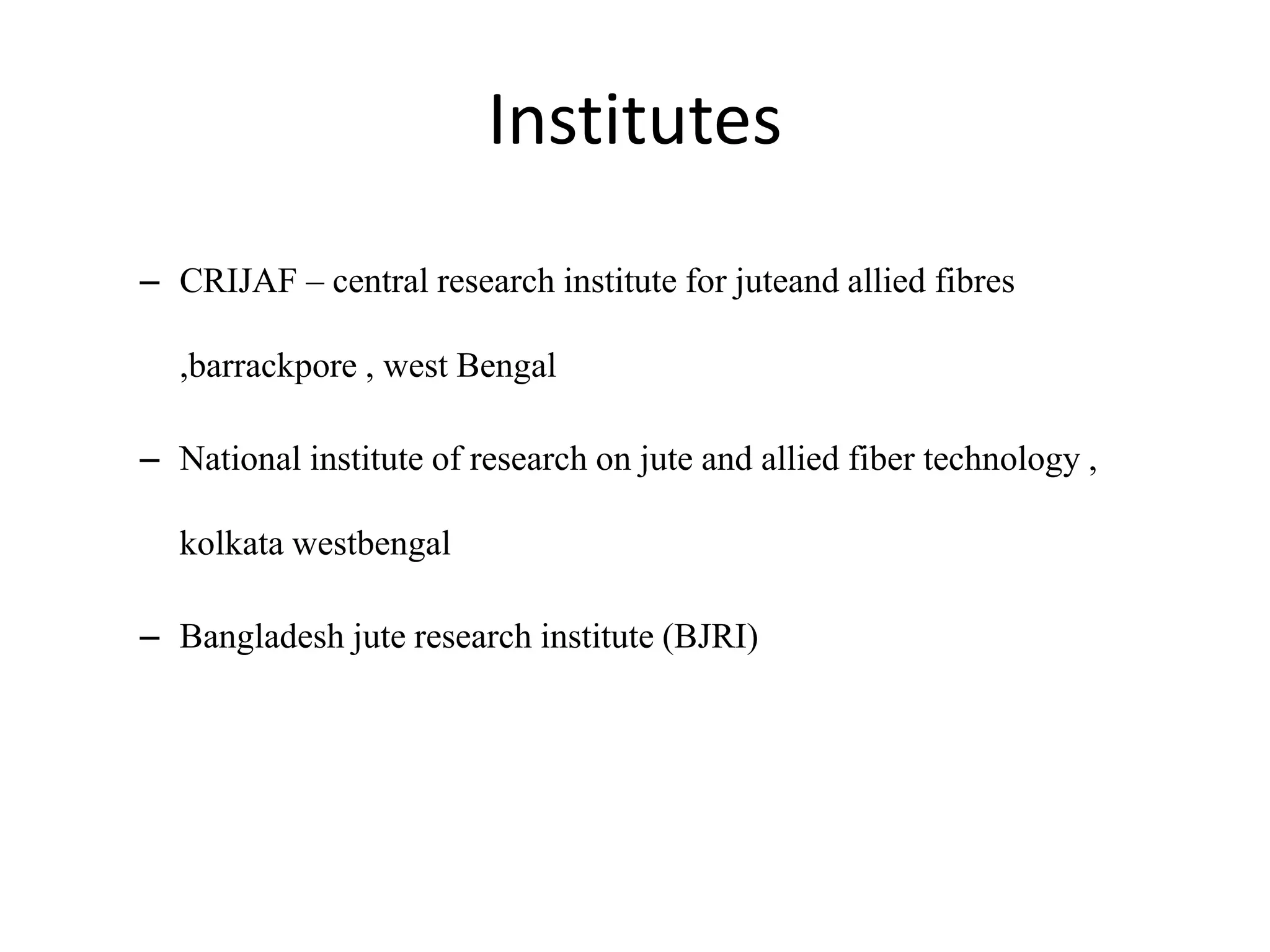 Institutes

– CRIJAF – central research institute for juteand allied fibres ,barrackpore , west Bengal

– National institute of research on jute and allied fiber technology , kolkata westbengal

– Bangladesh jute research institute (BJRI)